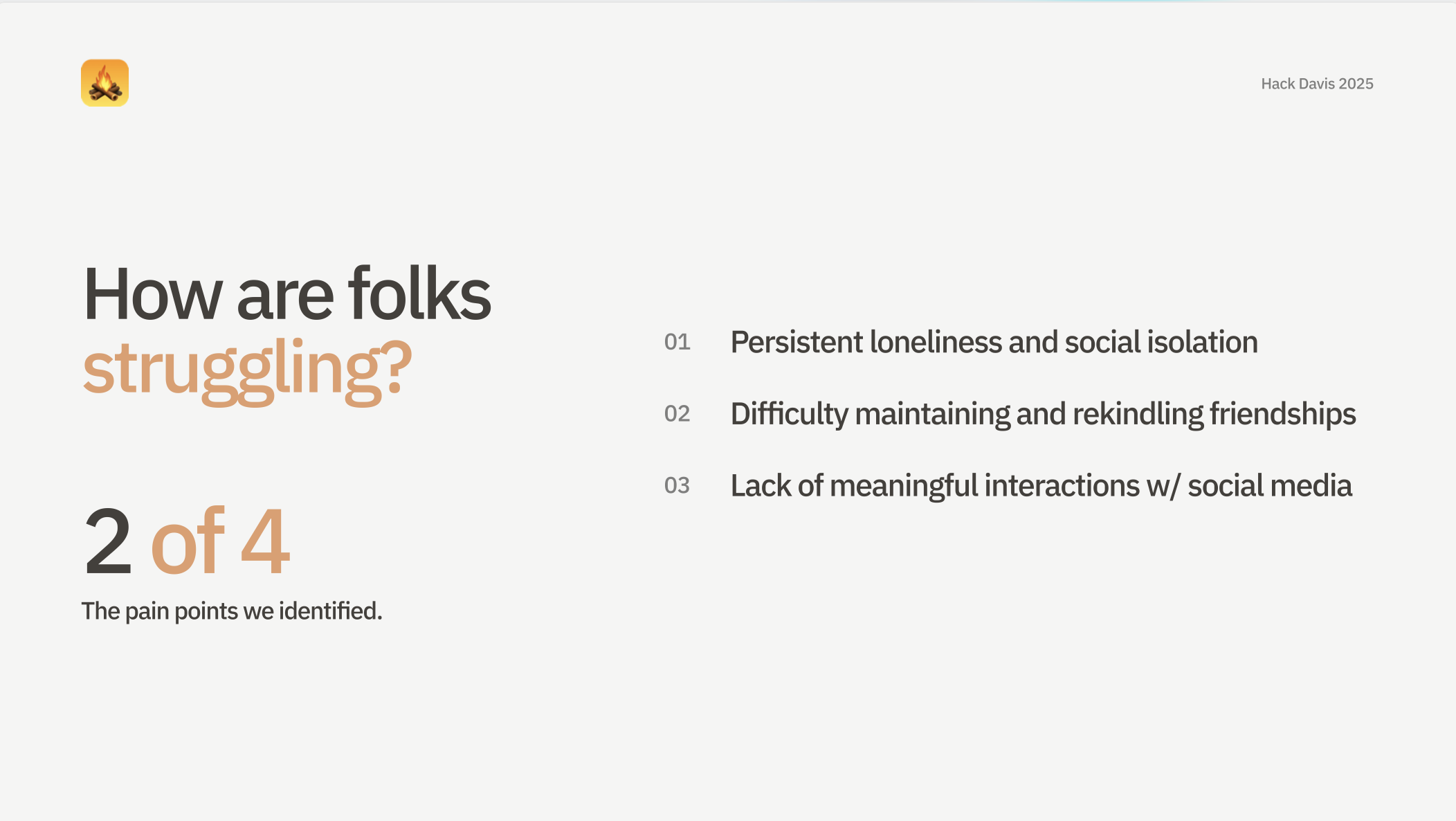 Hack Davis 2025

How are folks struggling?

2 of 4

The pain points we identified.

01 Persistent loneliness and social isolation

02 Difficulty maintaining and rekindling friendships

03 Lack of meaningful interactions w/ social media